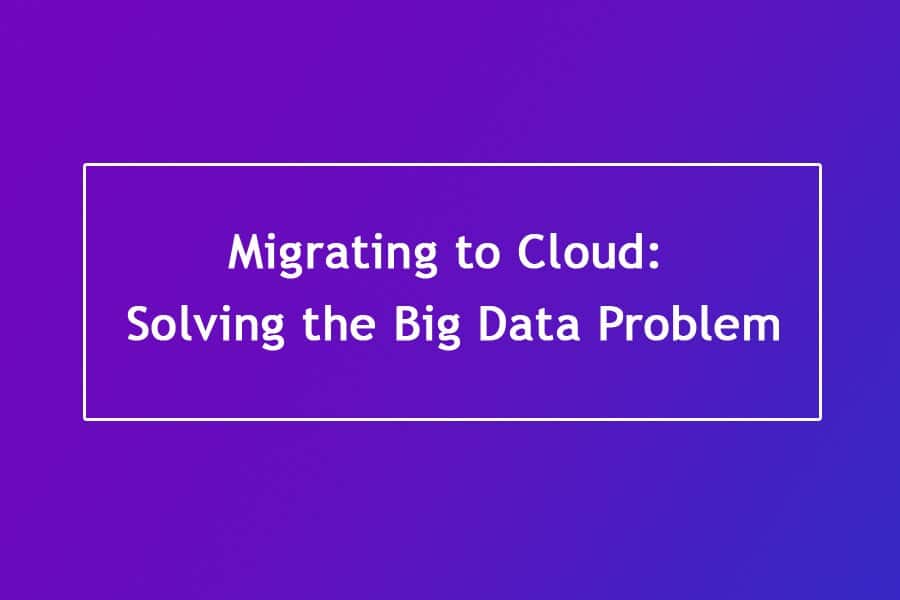 Migrating to Cloud:
Solving the Big Data Problem